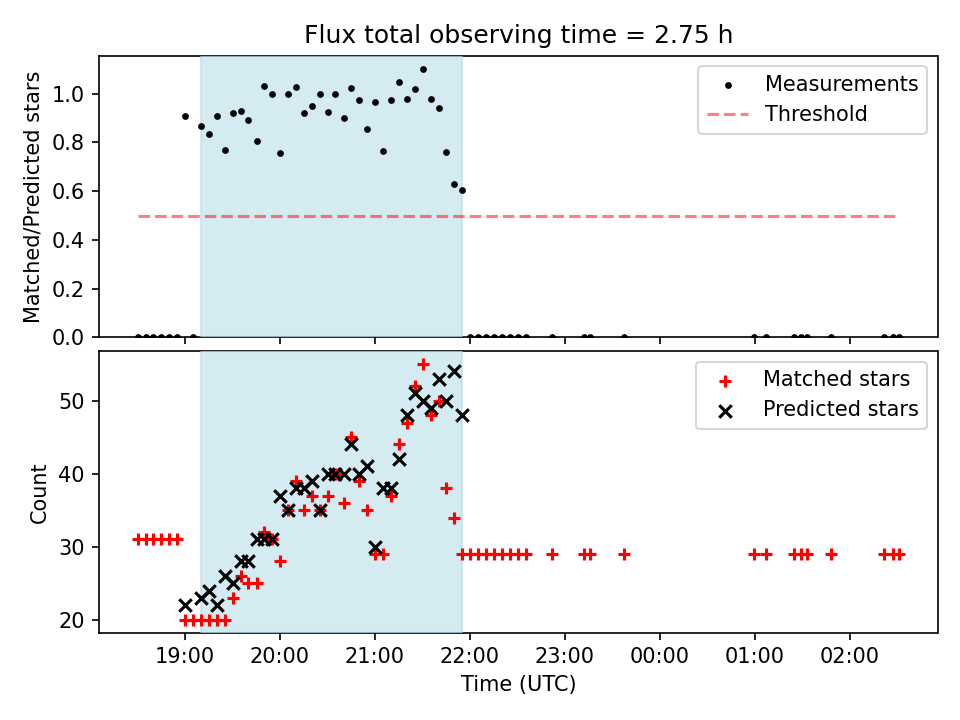 Flux total observing time = 2.75 h

Matched/Predicted stars

1.0
0.8
0.6
0.4
0.2
0.0

Measurements
Threshold

Count

50
40
30
20

Matched stars
Predicted stars

19:00
20:00
21:00
22:00
23:00
00:00
01:00
02:00

Time (UTC)